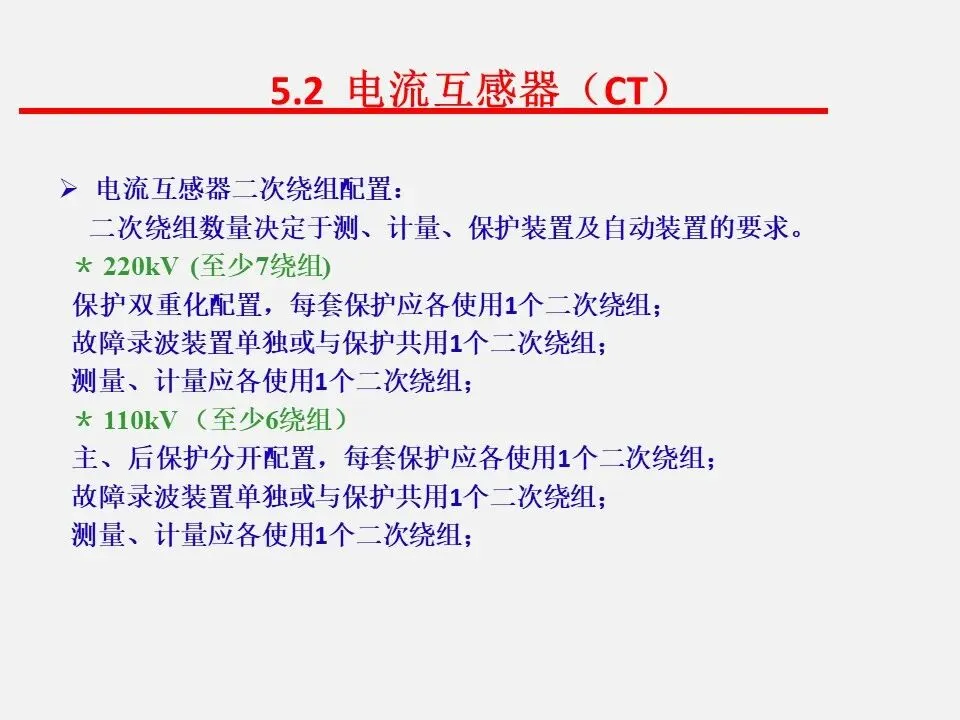 5.2 电流互感器（CT）

➢ 电流互感器二次绕组配置：

二次绕组数量决定于测、计量、保护装置及自动装置的要求。

＊ 220kV (至少7绕组)

保护双重化配置，每套保护应各使用1个二次绕组；

故障录波装置单独或与保护共用1个二次绕组；

测量、计量应各使用1个二次绕组；

＊ 110kV （至少6绕组）

主、后保护分开配置，每套保护应各使用1个二次绕组；

故障录波装置单独或与保护共用1个二次绕组；

测量、计量应各使用1个二次绕组；